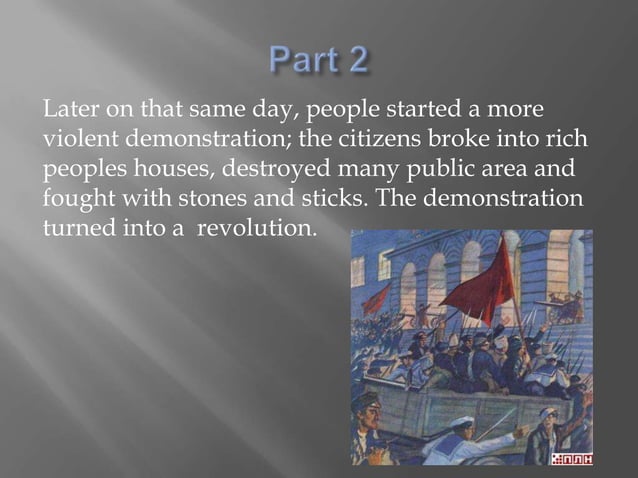 Part 2

Later on that same day, people started a more violent demonstration; the citizens broke into rich peoples houses, destroyed many public area and fought with stones and sticks. The demonstration turned into a revolution.

ПЛН